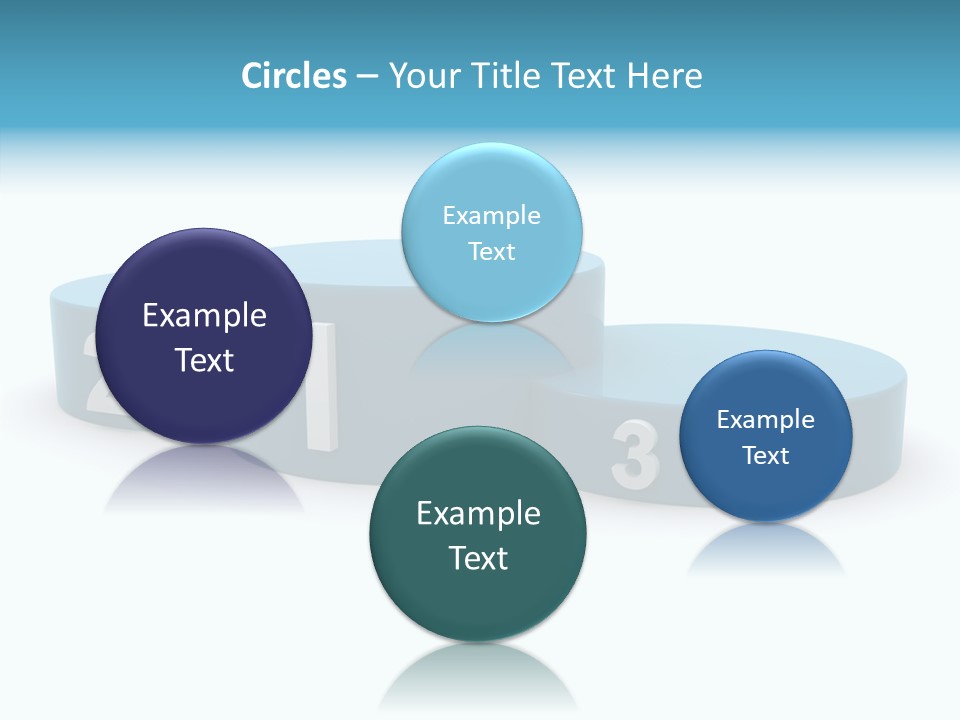 Circles – Your Title Text Here

Example Text

Example Text

2

1

3

Example Text

Example Text